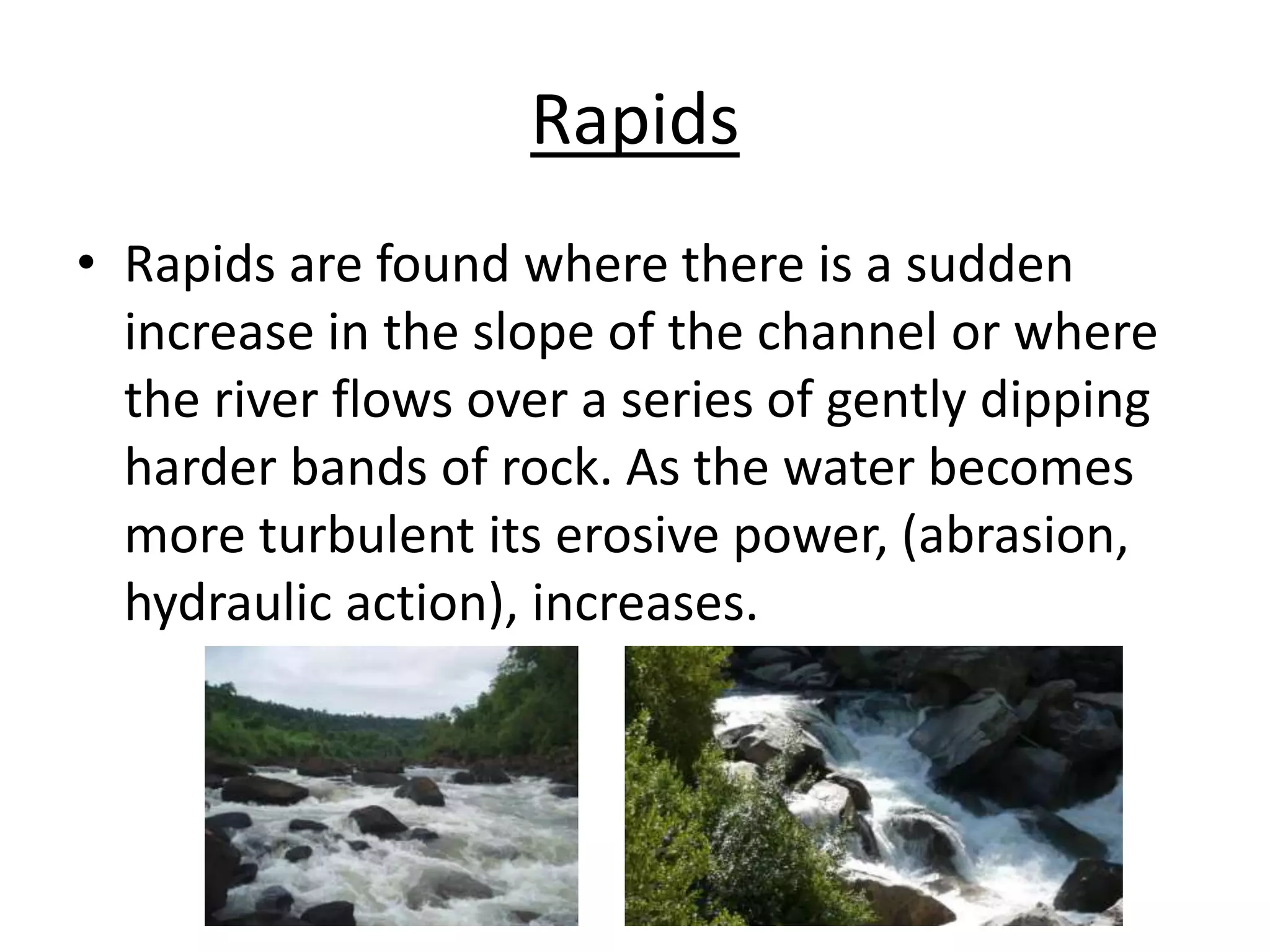 Rapids

• Rapids are found where there is a sudden increase in the slope of the channel or where the river flows over a series of gently dipping harder bands of rock. As the water becomes more turbulent its erosive power, (abrasion, hydraulic action), increases.